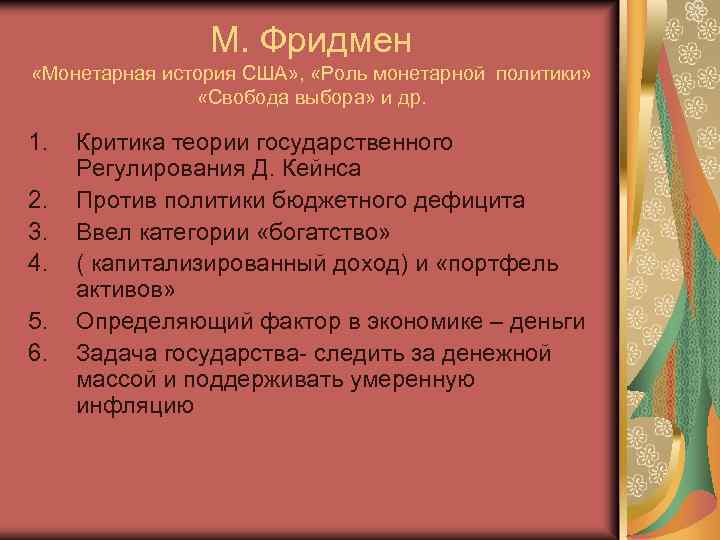 М. Фридмен
«Монетарная история США», «Роль монетарной политики» «Свобода выбора» и др.

1. Критика теории государственного Регулирования Д. Кейнса
2. Против политики бюджетного дефицита
3. Ввел категории «богатство»
4. ( капитализированный доход) и «портфель активов»
5. Определяющий фактор в экономике – деньги
6. Задача государства- следить за денежной массой и поддерживать умеренную инфляцию